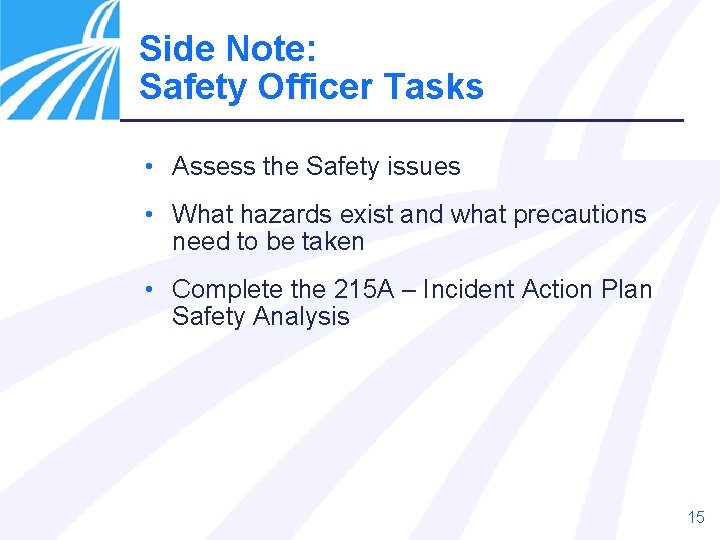 Side Note:
Safety Officer Tasks

• Assess the Safety issues

• What hazards exist and what precautions need to be taken

• Complete the 215A – Incident Action Plan Safety Analysis

15